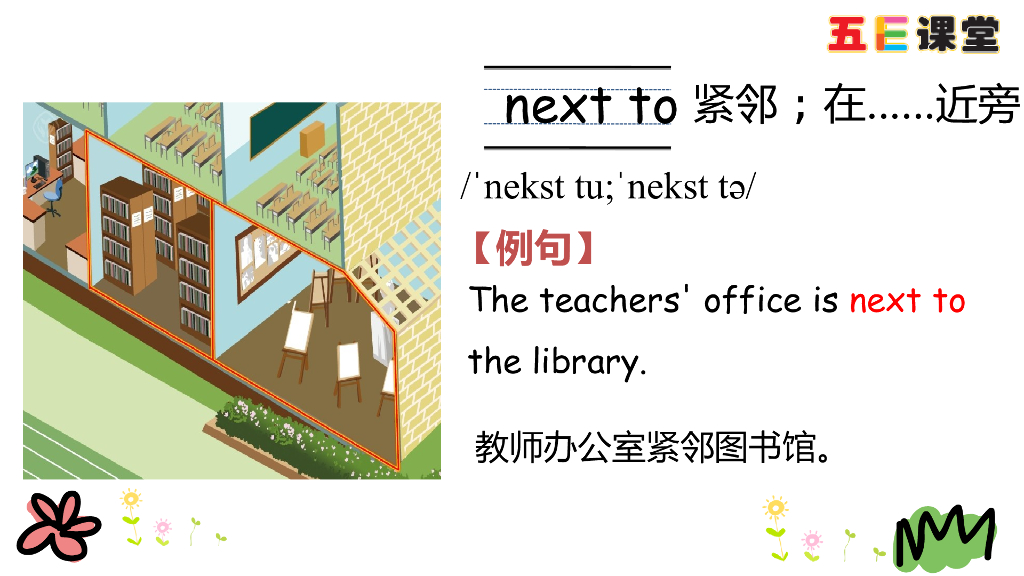 五E课堂

next to 紧邻；在......近旁

/ˈnekst tu;ˈnekst tə/

【例句】

The teachers' office is next to the library.

教师办公室紧邻图书馆。